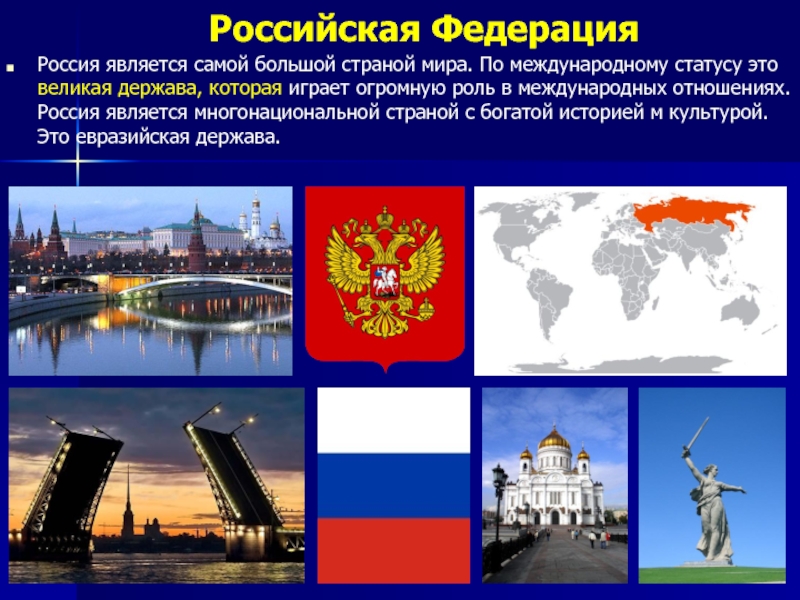 Российская Федерация

Россия является самой большой страной мира. По международному статусу это великая держава, которая играет огромную роль в международных отношениях. Россия является многонациональной страной с богатой историей м культурой. Это евразийская держава.